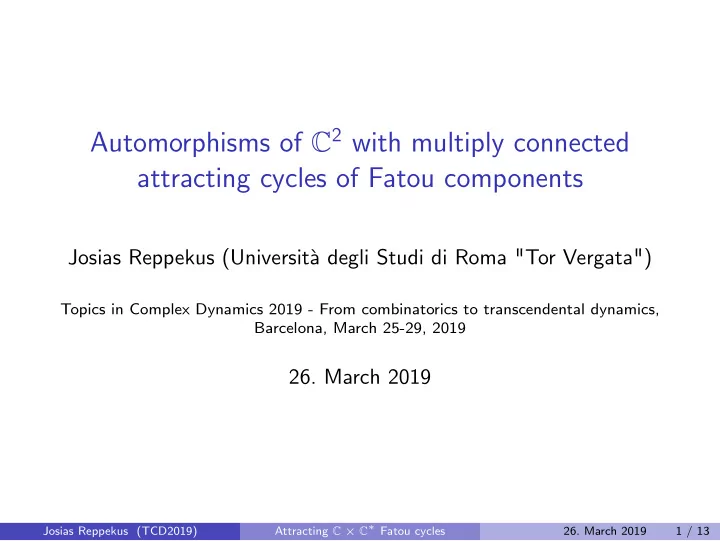 Automorphisms of $\mathbb{C}^2$ with multiply connected attracting cycles of Fatou components

Josias Reppekus (Università degli Studi di Roma "Tor Vergata")

Topics in Complex Dynamics 2019 - From combinatorics to transcendental dynamics, Barcelona, March 25-29, 2019

26. March 2019

Josias Reppekus (TCD2019) Attracting $\mathbb{C} \times \mathbb{C}^*$ Fatou cycles 26. March 2019 1 / 13